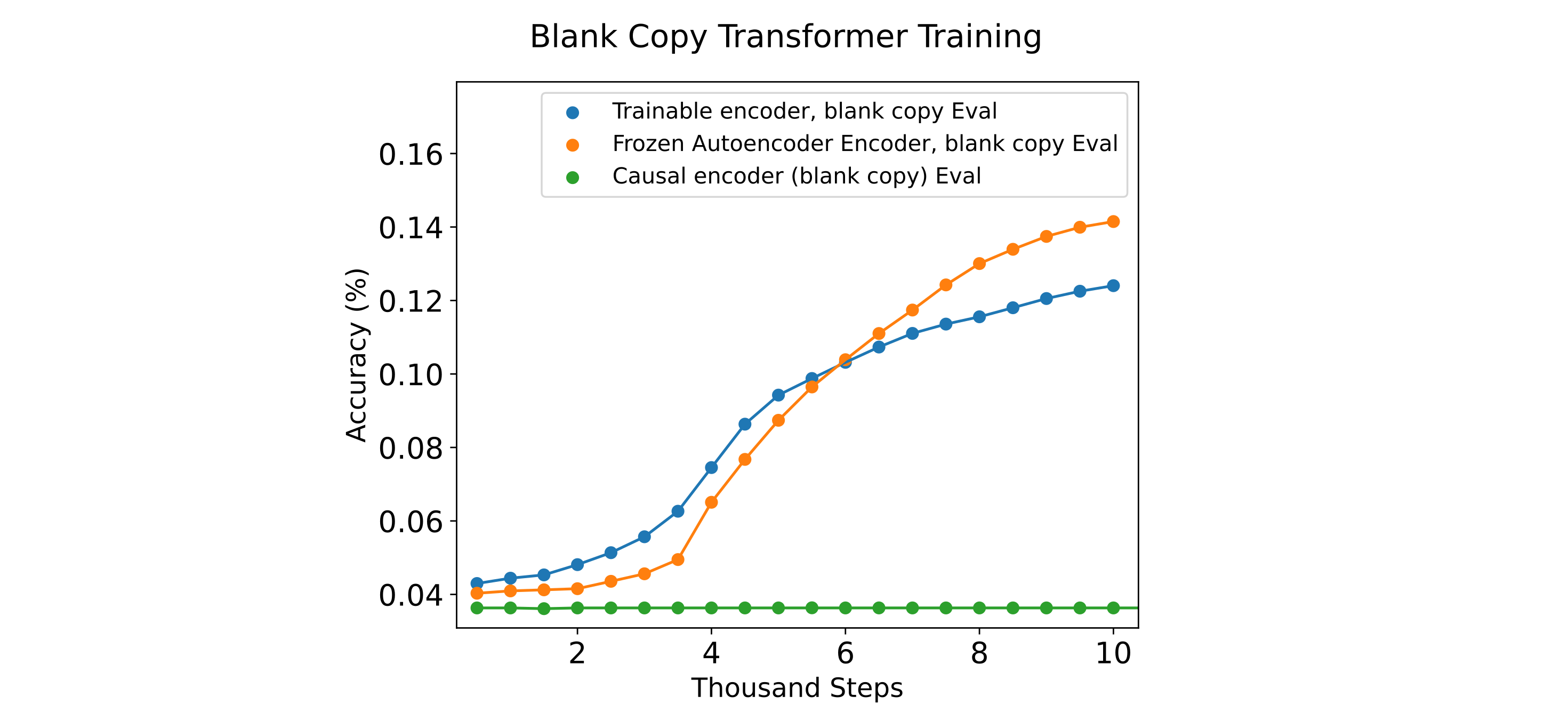 Blank Copy Transformer Training

Trainable encoder, blank copy Eval
Frozen Autoencoder Encoder, blank copy Eval
Causal encoder (blank copy) Eval

Accuracy (%)

0.16
0.14
0.12
0.10
0.08
0.06
0.04

2
4
6
8
10

Thousand Steps